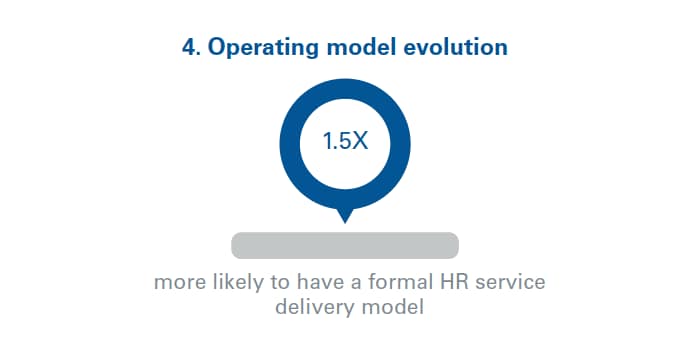 4. Operating model evolution

1.5X

more likely to have a formal HR service delivery model